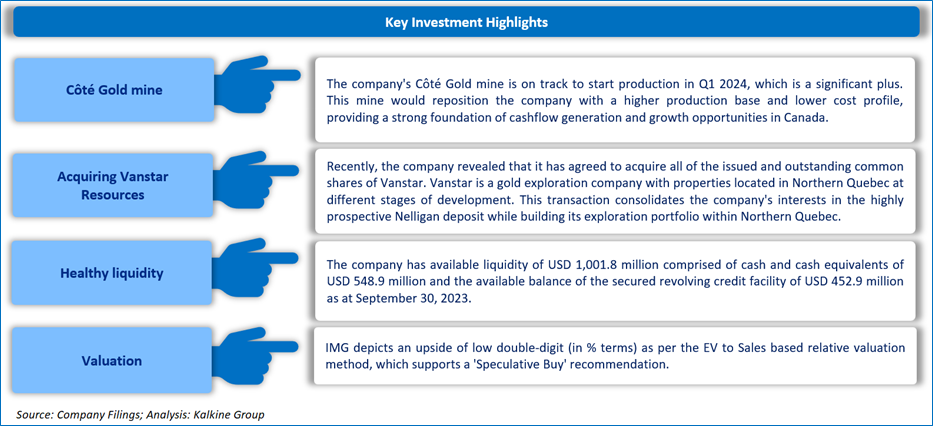 Key Investment Highlights

Côté Gold mine

The company's Côté Gold mine is on track to start production in Q1 2024, which is a significant plus. This mine would reposition the company with a higher production base and lower cost profile, providing a strong foundation of cashflow generation and growth opportunities in Canada.

Acquiring Vanstar Resources

Recently, the company revealed that it has agreed to acquire all of the issued and outstanding common shares of Vanstar. Vanstar is a gold exploration company with properties located in Northern Quebec at different stages of development. This transaction consolidates the company's interests in the highly prospective Nelligan deposit while building its exploration portfolio within Northern Quebec.

Healthy liquidity

The company has available liquidity of USD 1,001.8 million comprised of cash and cash equivalents of USD 548.9 million and the available balance of the secured revolving credit facility of USD 452.9 million as at September 30, 2023.

Valuation

IMG depicts an upside of low double-digit (in % terms) as per the EV to Sales based relative valuation method, which supports a 'Speculative Buy' recommendation.

Source: Company Filings; Analysis: Kalkine Group